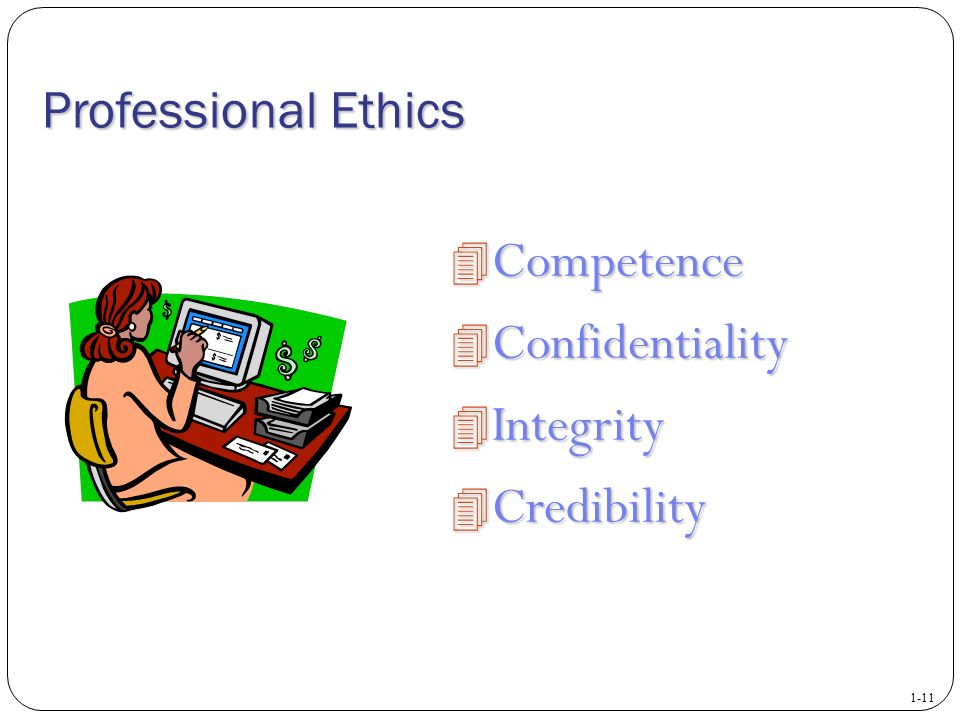 Professional Ethics

Competence

Confidentiality

Integrity

Credibility

1-11